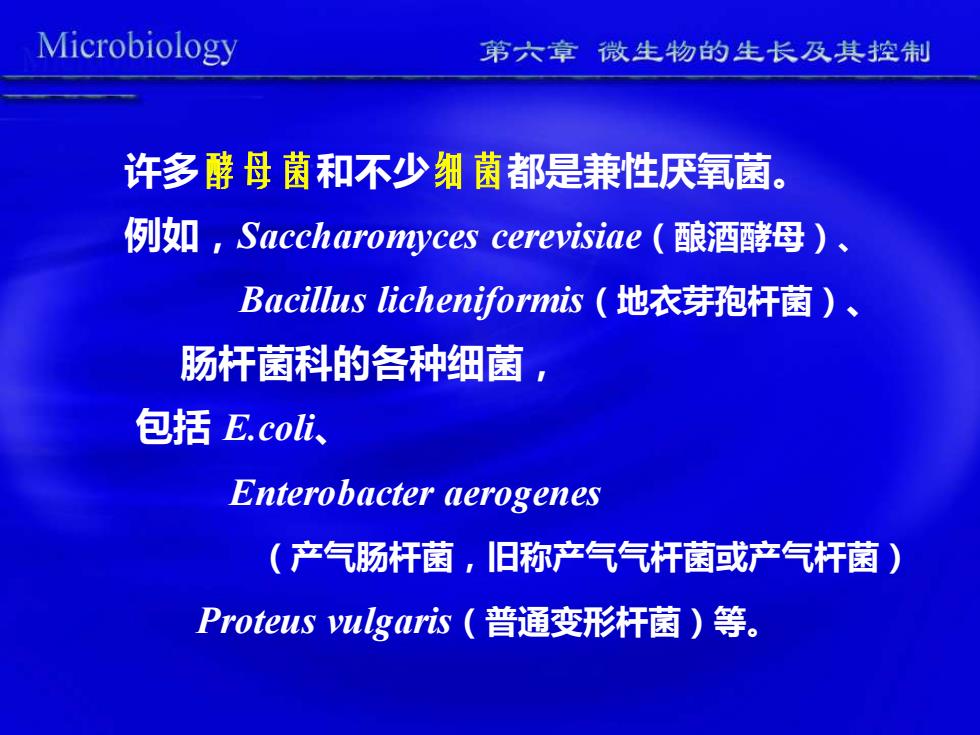 Microbiology

第六章 微生物的生长及其控制

许多酵母菌和不少细菌都是兼性厌氧菌。
例如，Saccharomyces cerevisiae（酿酒酵母）、
Bacillus licheniformis（地衣芽孢杆菌）、
肠杆菌科的各种细菌，
包括 E.coli、
Enterobacter aerogenes
（产气肠杆菌，旧称产气气杆菌或产气杆菌）
Proteus vulgaris（普通变形杆菌）等。